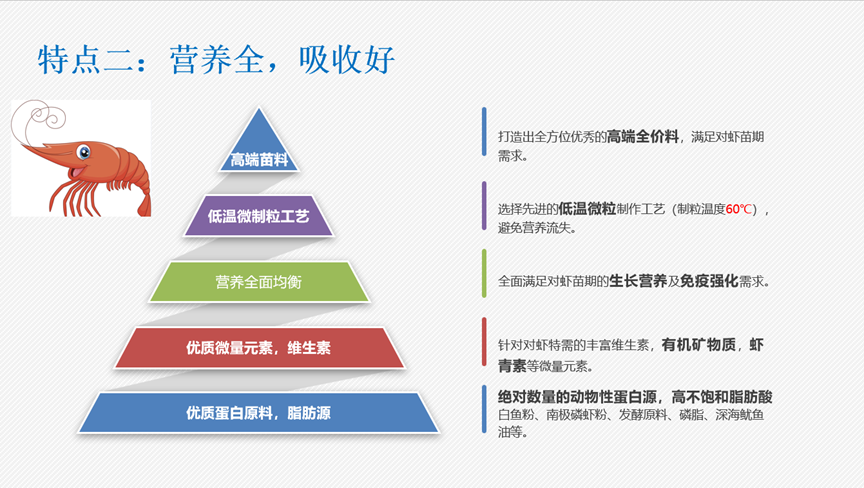 特点二：营养全，吸收好

高端苗料

低温微制粒工艺

营养全面均衡

优质微量元素，维生素

优质蛋白原料，脂肪源

打造出全方位优秀的高端全价料，满足对虾苗期需求。

选择先进的低温微粒制作工艺（制粒温度60℃），避免营养流失。

全面满足对虾苗期的生长营养及免疫强化需求。

针对对虾特需的丰富维生素，有机矿物质，虾青素等微量元素。

绝对数量的动物性蛋白源，高不饱和脂肪酸
白鱼粉、南极磷虾粉、发酵原料、磷脂、深海鱿鱼油等。